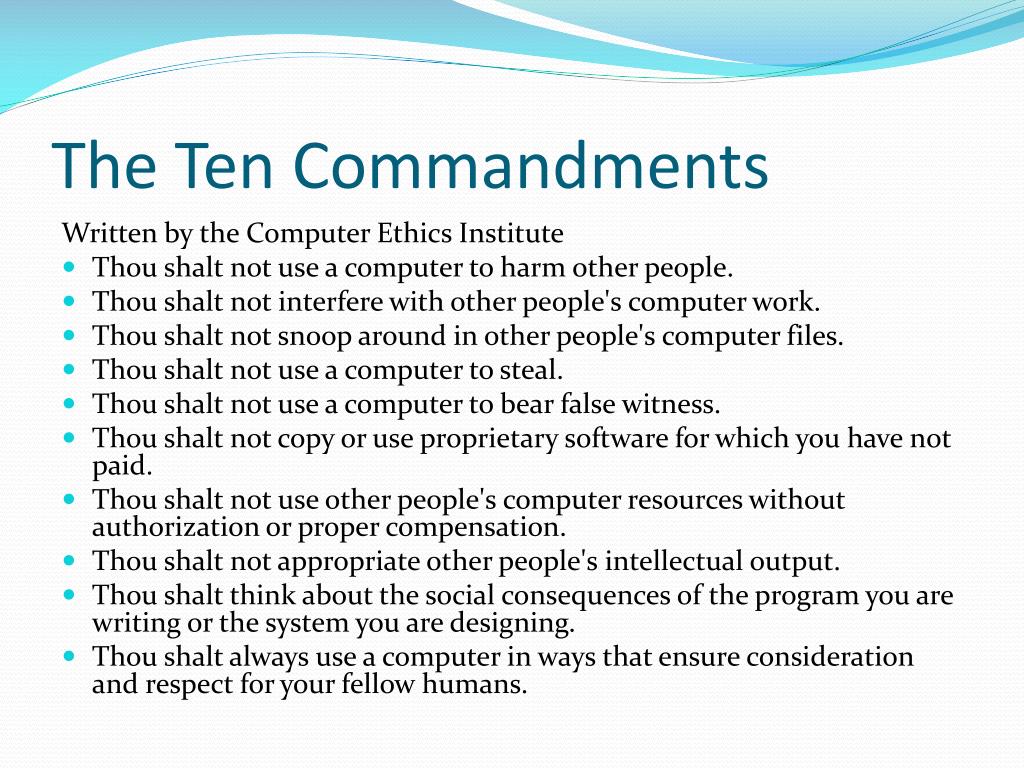 The Ten Commandments

Written by the Computer Ethics Institute
- Thou shalt not use a computer to harm other people.
- Thou shalt not interfere with other people's computer work.
- Thou shalt not snoop around in other people's computer files.
- Thou shalt not use a computer to steal.
- Thou shalt not use a computer to bear false witness.
- Thou shalt not copy or use proprietary software for which you have not paid.
- Thou shalt not use other people's computer resources without authorization or proper compensation.
- Thou shalt not appropriate other people's intellectual output.
- Thou shalt think about the social consequences of the program you are writing or the system you are designing.
- Thou shalt always use a computer in ways that ensure consideration and respect for your fellow humans.